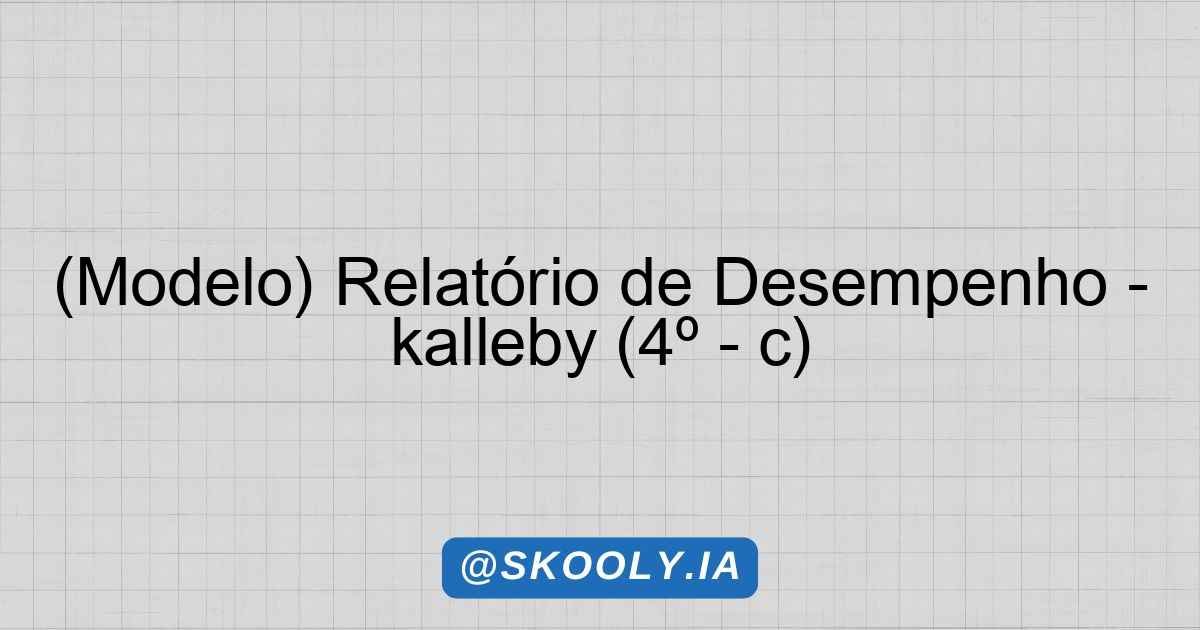 (Modelo) Relatório de Desempenho - kalleby (4º - c)

@SKOOLY.IA